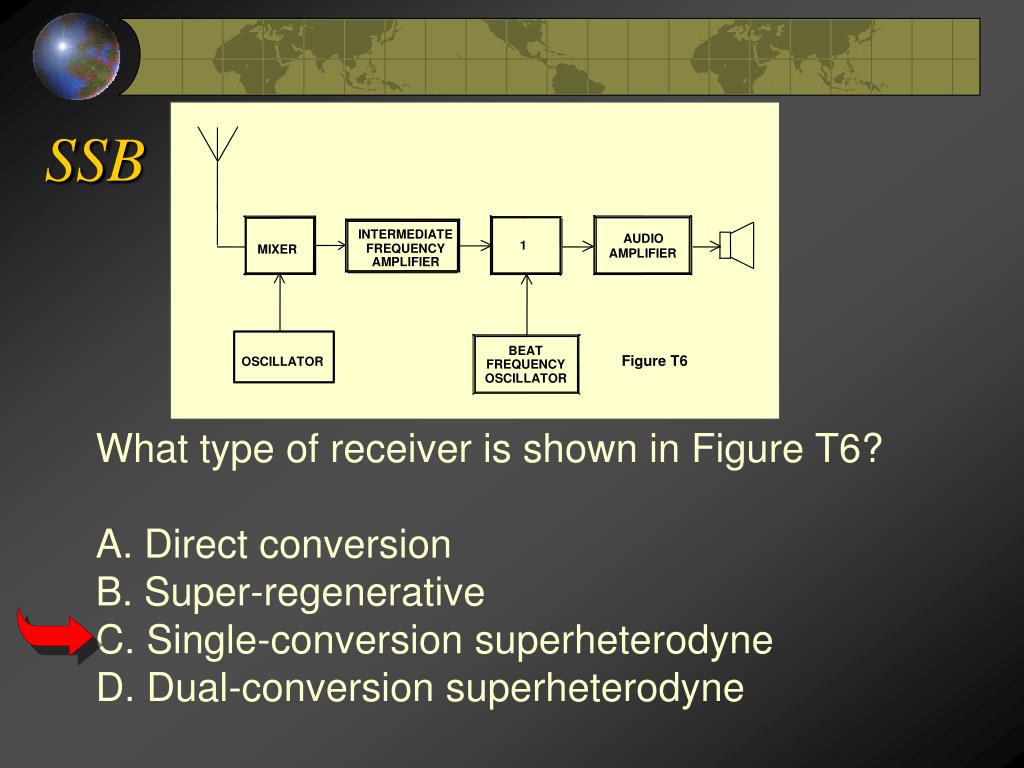 SSB

MIXER

INTERMEDIATE FREQUENCY AMPLIFIER

1

AUDIO AMPLIFIER

OSCILLATOR

BEAT FREQUENCY OSCILLATOR

Figure T6

What type of receiver is shown in Figure T6?

A. Direct conversion
B. Super-regenerative
C. Single-conversion superheterodyne
D. Dual-conversion superheterodyne